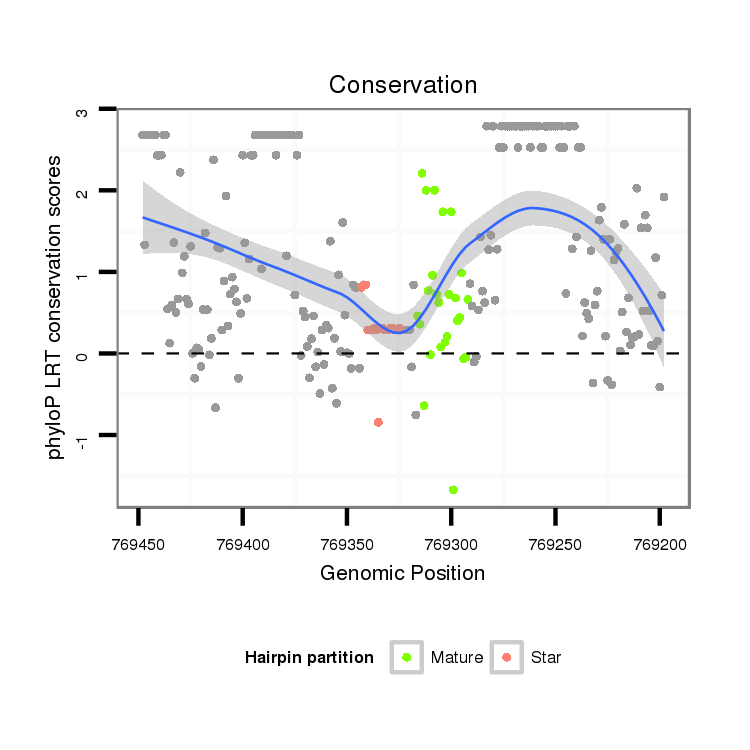 Conservation

phyloP LRT conservation scores

3
2
1
0
-1

769450
769400
769350
769300
769250
769200

Genomic Position

Hairpin partition
Mature
Star